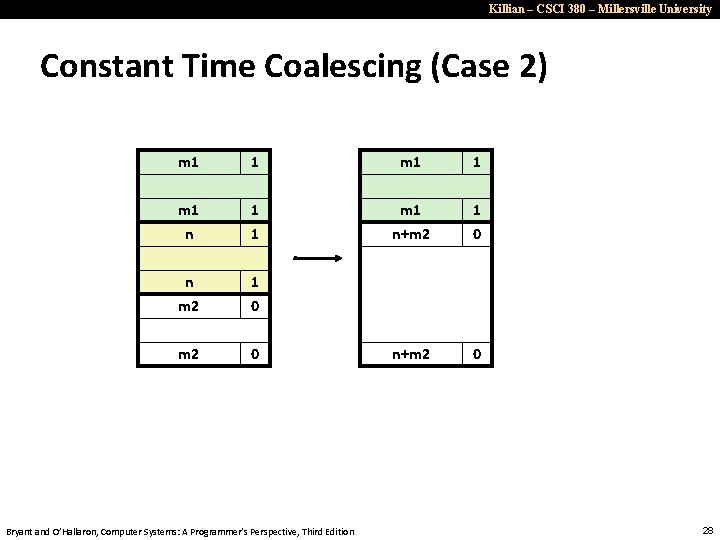 Killian – CSCI 380 – Millersville University

Constant Time Coalescing (Case 2)

| m1 | 1 |
|---|---|
| | |
| m1 | 1 |
| n | 1 |
| | |
| n | 1 |
| m2 | 0 |
| | |
| m2 | 0 |

| m1 | 1 |
|---|---|
| | |
| m1 | 1 |
| n+m2 | 0 |
| | |
| n+m2 | 0 |

Bryant and O'Hallaron, Computer Systems: A Programmer's Perspective, Third Edition

28